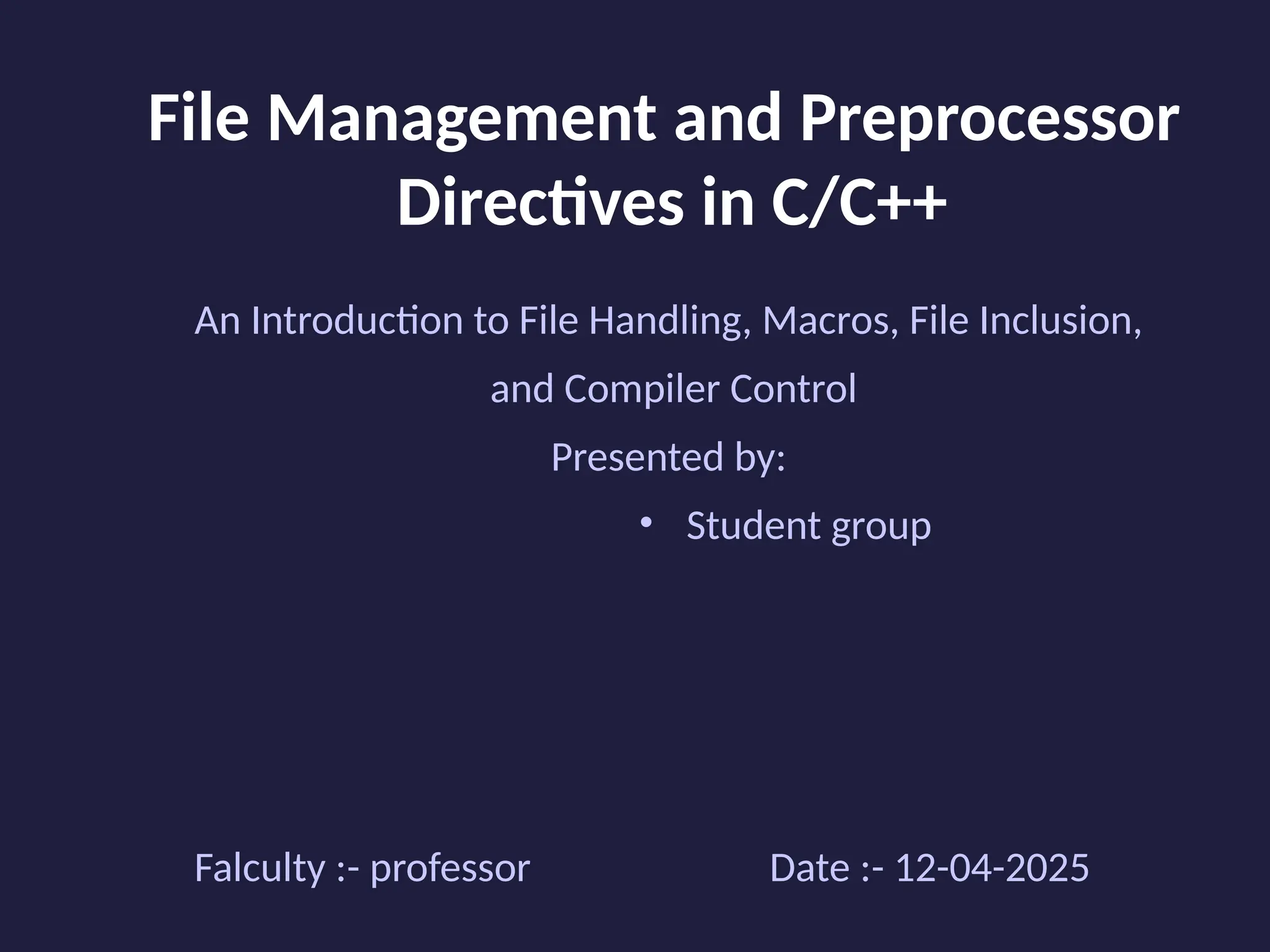 File Management and Preprocessor Directives in C/C++

An Introduction to File Handling, Macros, File Inclusion, and Compiler Control

Presented by:

• Student group

Falculty :- professor

Date :- 12-04-2025